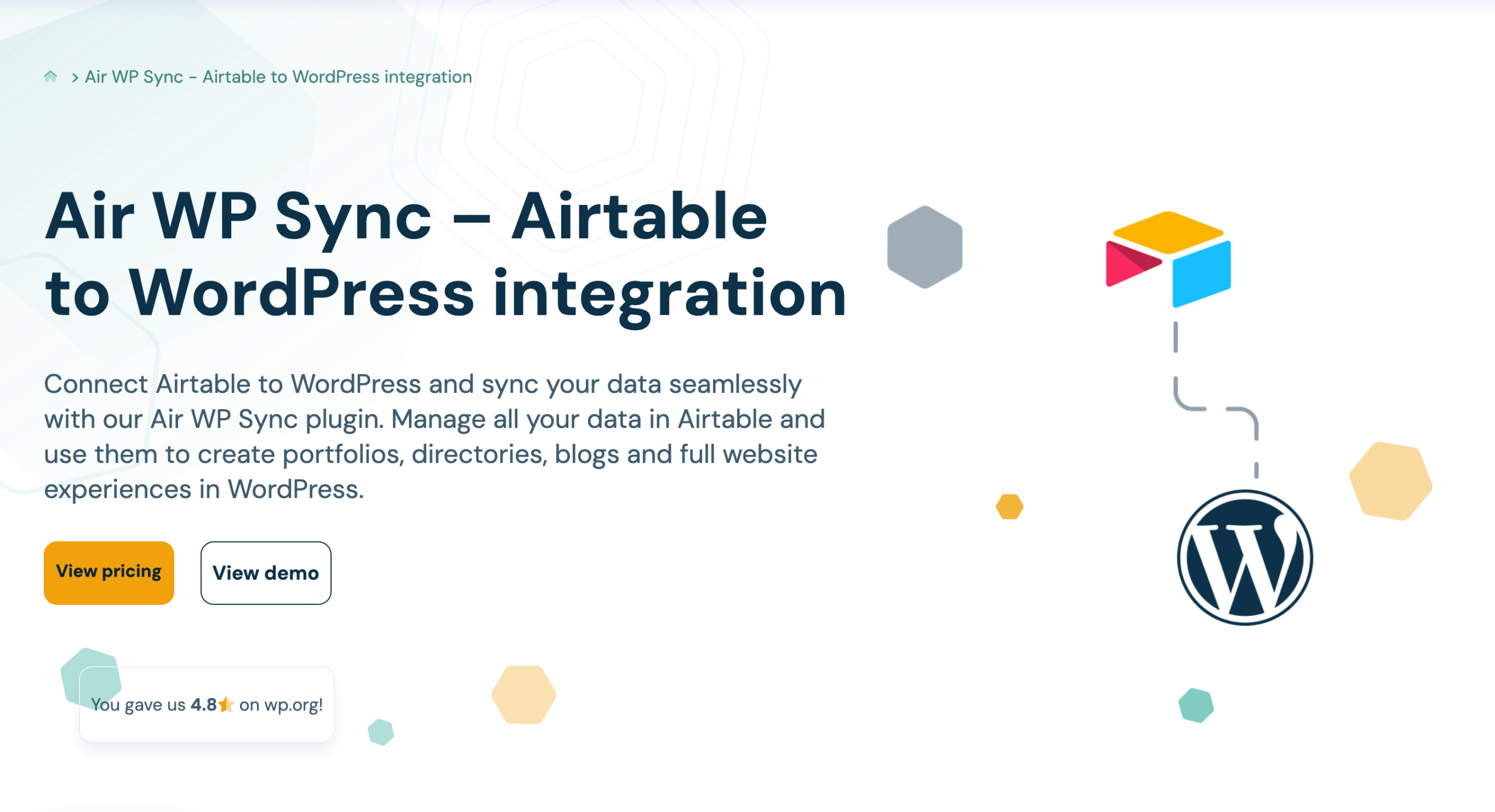 > Air WP Sync – Airtable to WordPress integration

Air WP Sync – Airtable to WordPress integration

Connect Airtable to WordPress and sync your data seamlessly with our Air WP Sync plugin. Manage all your data in Airtable and use them to create portfolios, directories, blogs and full website experiences in WordPress.

View pricing

View demo

You gave us 4.8 on wp.org!